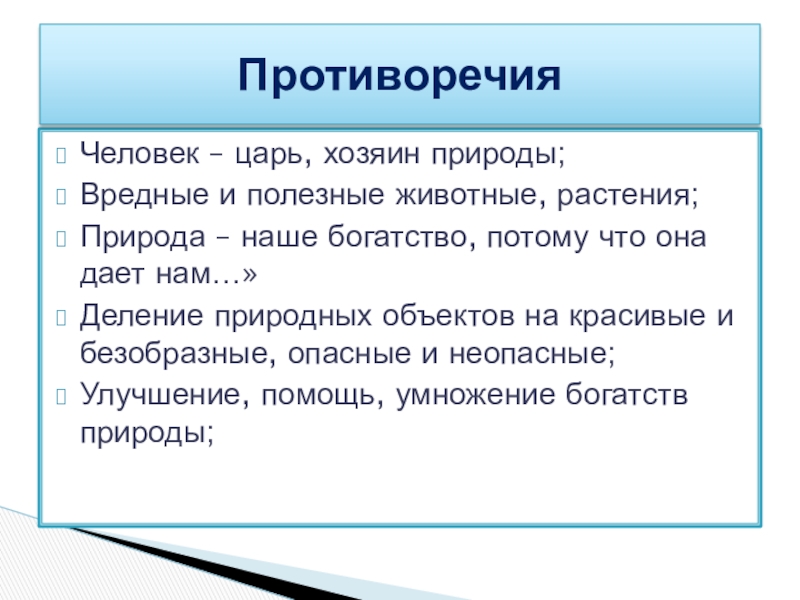 Противоречия

Человек – царь, хозяин природы;

Вредные и полезные животные, растения;

Природа – наше богатство, потому что она дает нам…»

Деление природных объектов на красивые и безобразные, опасные и неопасные;

Улучшение, помощь, умножение богатств природы;